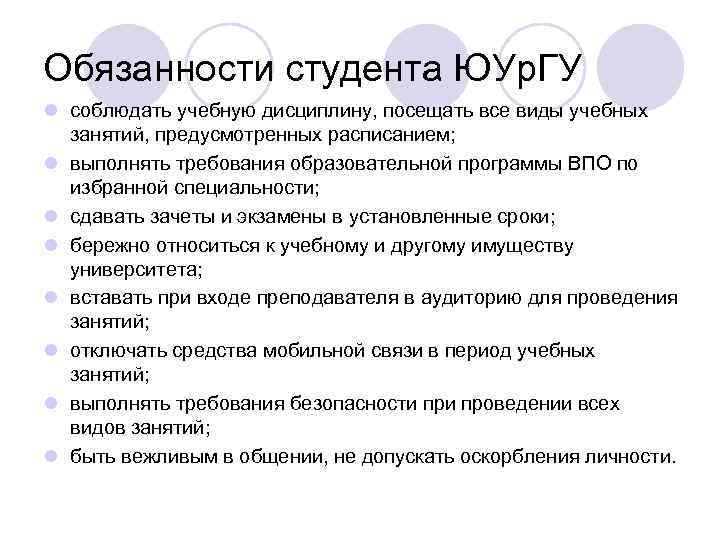 Обязанности студента ЮУрГУ

- соблюдать учебную дисциплину, посещать все виды учебных занятий, предусмотренных расписанием;
- выполнять требования образовательной программы ВПО по избранной специальности;
- сдавать зачеты и экзамены в установленные сроки;
- бережно относиться к учебному и другому имуществу университета;
- вставать при входе преподавателя в аудиторию для проведения занятий;
- отключать средства мобильной связи в период учебных занятий;
- выполнять требования безопасности при проведении всех видов занятий;
- быть вежливым в общении, не допускать оскорбления личности.